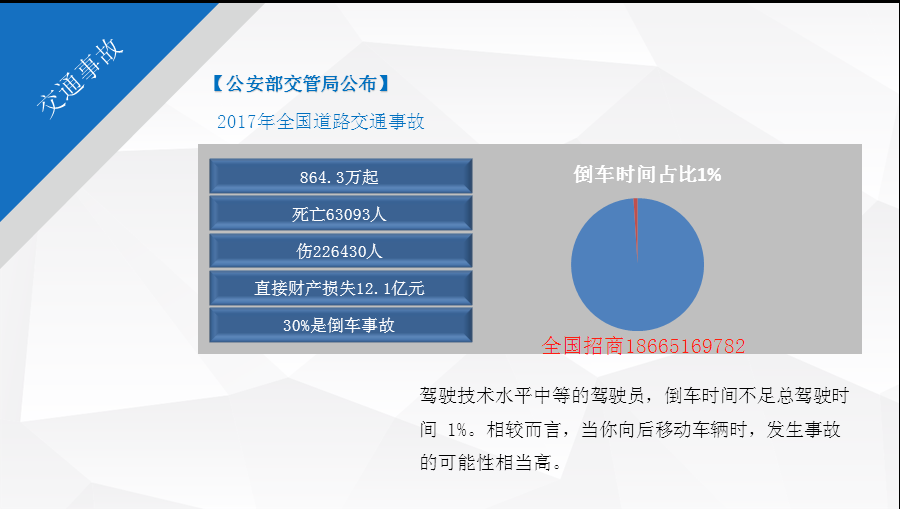 交通事故

【公安部交管局公布】

2017年全国道路交通事故

864.3万起

死亡63093人

伤226430人

直接财产损失12.1亿元

30%是倒车事故

倒车时间占比1%

全国招商18665169782

驾驶技术水平中等的驾驶员，倒车时间不足总驾驶时间1%。相较而言，当你向后移动车辆时，发生事故的可能性相当高。